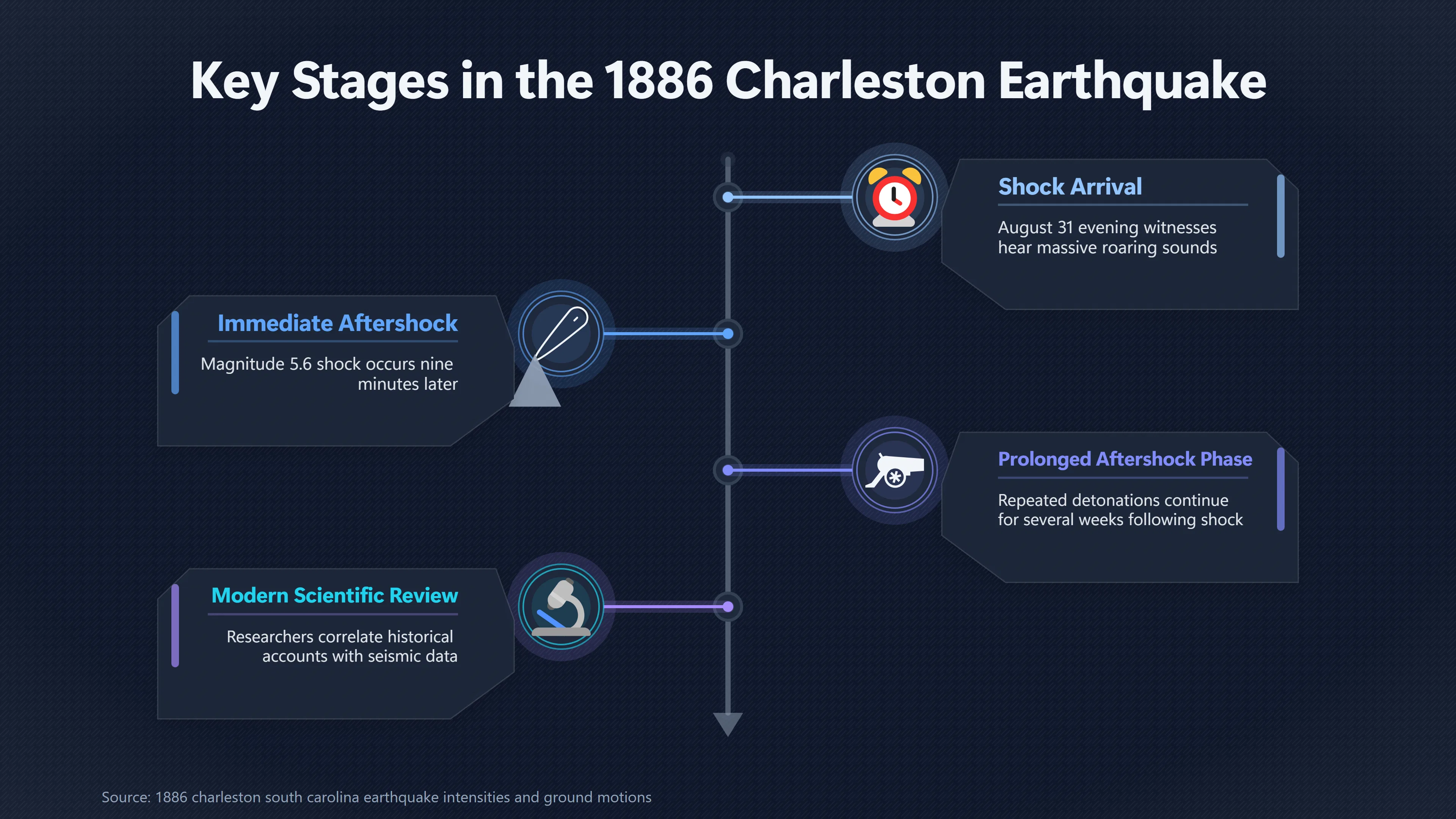 Key Stages in the 1886 Charleston Earthquake

Shock Arrival

August 31 evening witnesses hear massive roaring sounds

Immediate Aftershock

Magnitude 5.6 shock occurs nine minutes later

Prolonged Aftershock Phase

Repeated detonations continue for several weeks following shock

Modern Scientific Review

Researchers correlate historical accounts with seismic data

Source: 1886 charleston south carolina earthquake intensities and ground motions